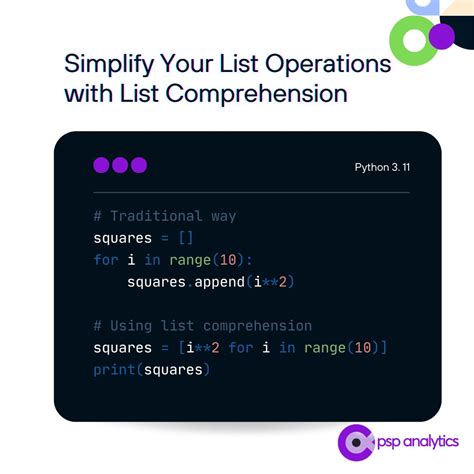 Simplify Your List Operations with List Comprehension

Python 3. 11

# Traditional way
squares = []
for i in range(10):
    squares.append(i**2)

# Using list comprehension
squares = [i**2 for i in range(10)]
print(squares)

psp analytics